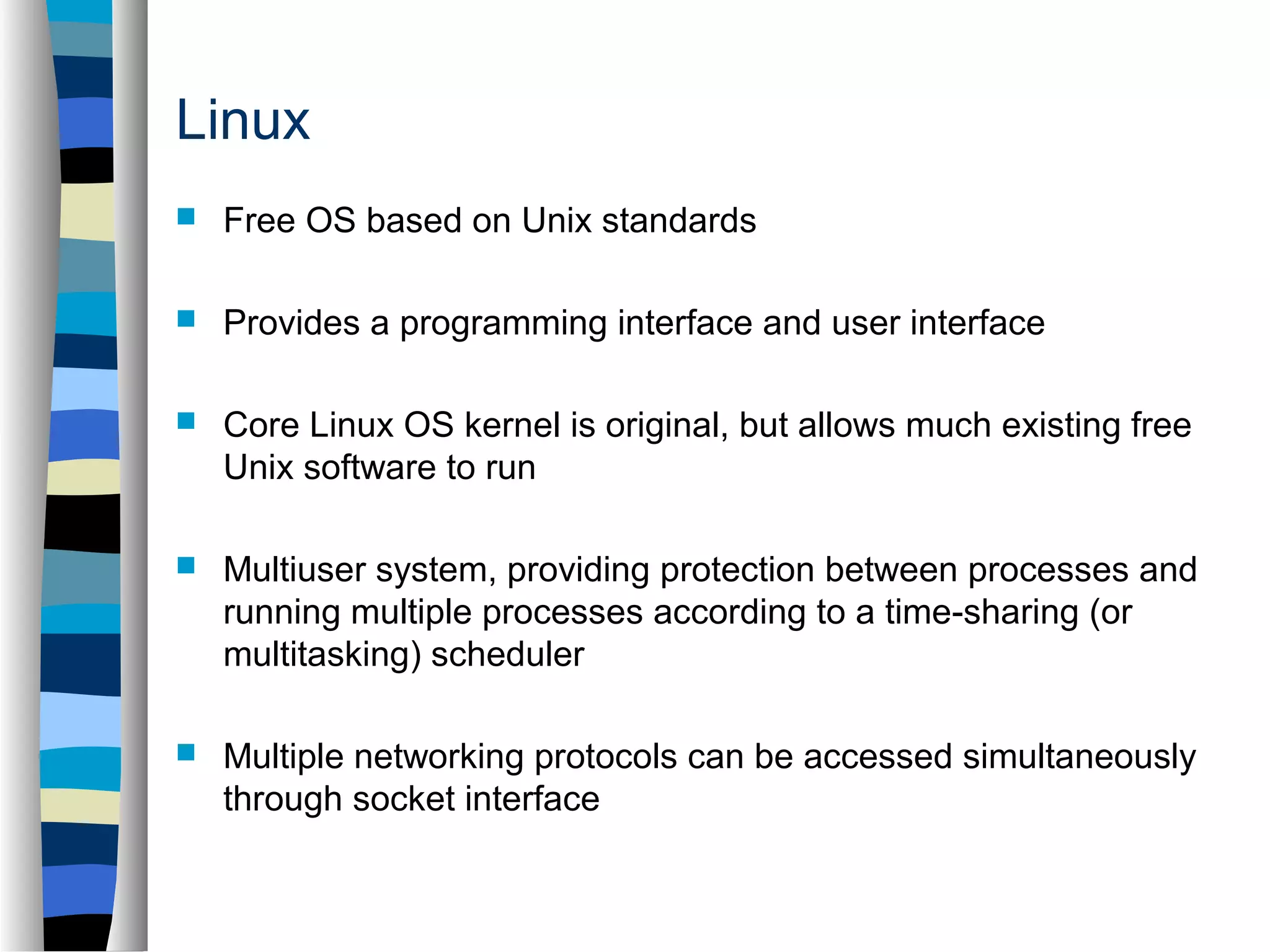 Linux

- Free OS based on Unix standards

- Provides a programming interface and user interface

- Core Linux OS kernel is original, but allows much existing free Unix software to run

- Multiuser system, providing protection between processes and running multiple processes according to a time-sharing (or multitasking) scheduler

- Multiple networking protocols can be accessed simultaneously through socket interface